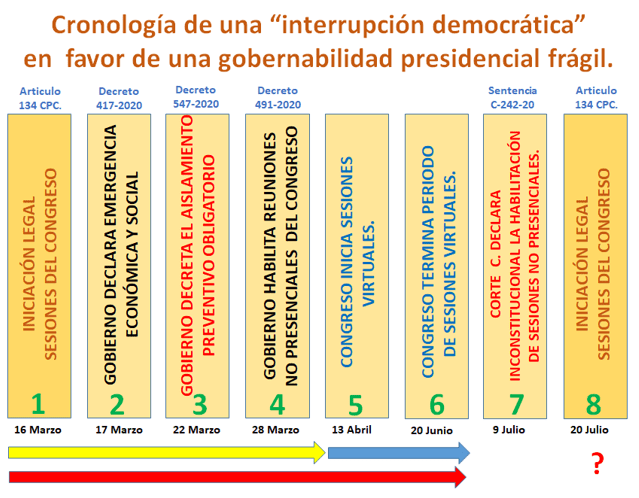 Cronología de una “interrupción democrática” en favor de una gobernabilidad presidencial frágil.

Articulo 134 CPC.
INICIACIÓN LEGAL SESIONES DEL CONGRESO
1
16 Marzo

Decreto 417-2020
GOBIERNO DECLARA EMERGENCIA ECONÓMICA Y SOCIAL
2
17 Marzo

Decreto 547-2020
GOBIERNO DECRETA EL AISLAMIENTO PREVENTIVO OBLIGATORIO
3
22 Marzo

Decreto 491-2020
GOBIERNO HABILITA REUNIONES NO PRESENCIALES DEL CONGRESO
4
28 Marzo

CONGRESO INICIA SESIONES VIRTUALES.
5
13 Abril

CONGRESO TERMINA PERIODO DE SESIONES VIRTUALES.
6
20 Junio

Sentencia C-242-20
CORTE C. DECLARA INCONSTITUCIONAL LA HABILITACIÓN DE SESIONES NO PRESENCIALES.
7
9 Julio

Articulo 134 CPC.
INICIACIÓN LEGAL SESIONES DEL CONGRESO
8
20 Julio

?